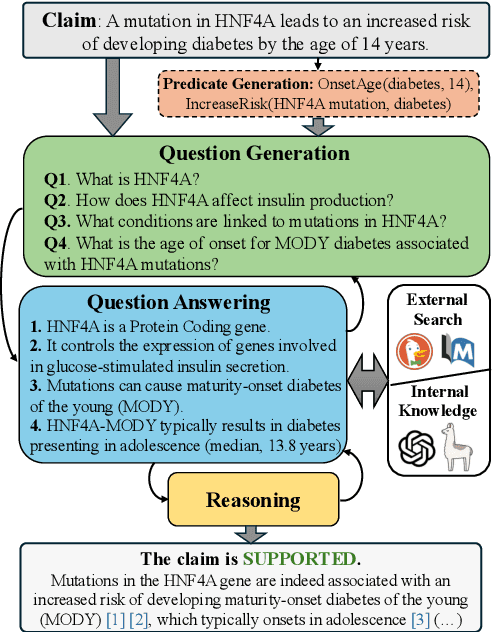 **Claim**: A mutation in HNF4A leads to an increased risk of developing diabetes by the age of 14 years.

**Predicate Generation:** OnsetAge(diabetes, 14), IncreaseRisk(HNF4A mutation, diabetes)

**Question Generation**

**Q1**. What is HNF4A?
**Q2**. How does HNF4A affect insulin production?
**Q3.** What conditions are linked to mutations in HNF4A?
**Q4**. What is the age of onset for MODY diabetes associated with HNF4A mutations?

**Question Answering**

**1.** HNF4A is a Protein Coding gene.
**2.** It controls the expression of genes involved in glucose-stimulated insulin secretion.
**3.** Mutations can cause maturity-onset diabetes of the young (MODY).
**4.** HNF4A-MODY typically results in diabetes presenting in adolescence (median, 13.8 years)

**External Search**

**Internal Knowledge**

**Reasoning**

**The claim is SUPPORTED.**
Mutations in the HNF4A gene are indeed associated with an increased risk of developing maturity-onset diabetes of the young (MODY) [1] [2], which typically onsets in adolescence [3] (...)